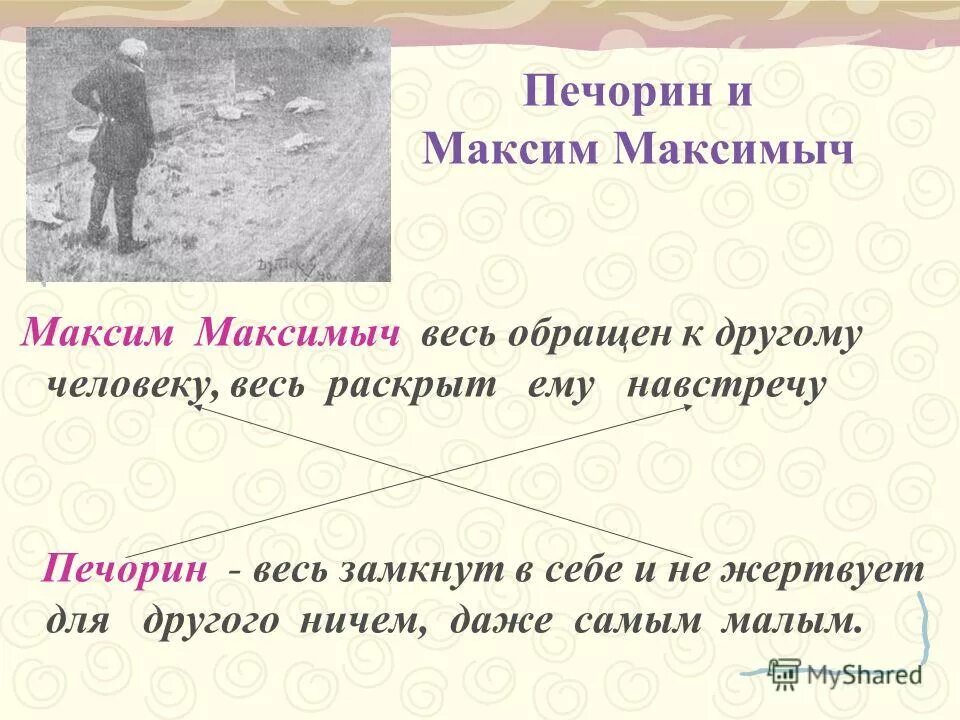 Печорин и
Максим Максимыч

Максим Максимыч весь обращен к другому человеку, весь раскрыт ему навстречу

Печорин - весь замкнут в себе и не жертвует для другого ничем, даже самым малым.

MyShared